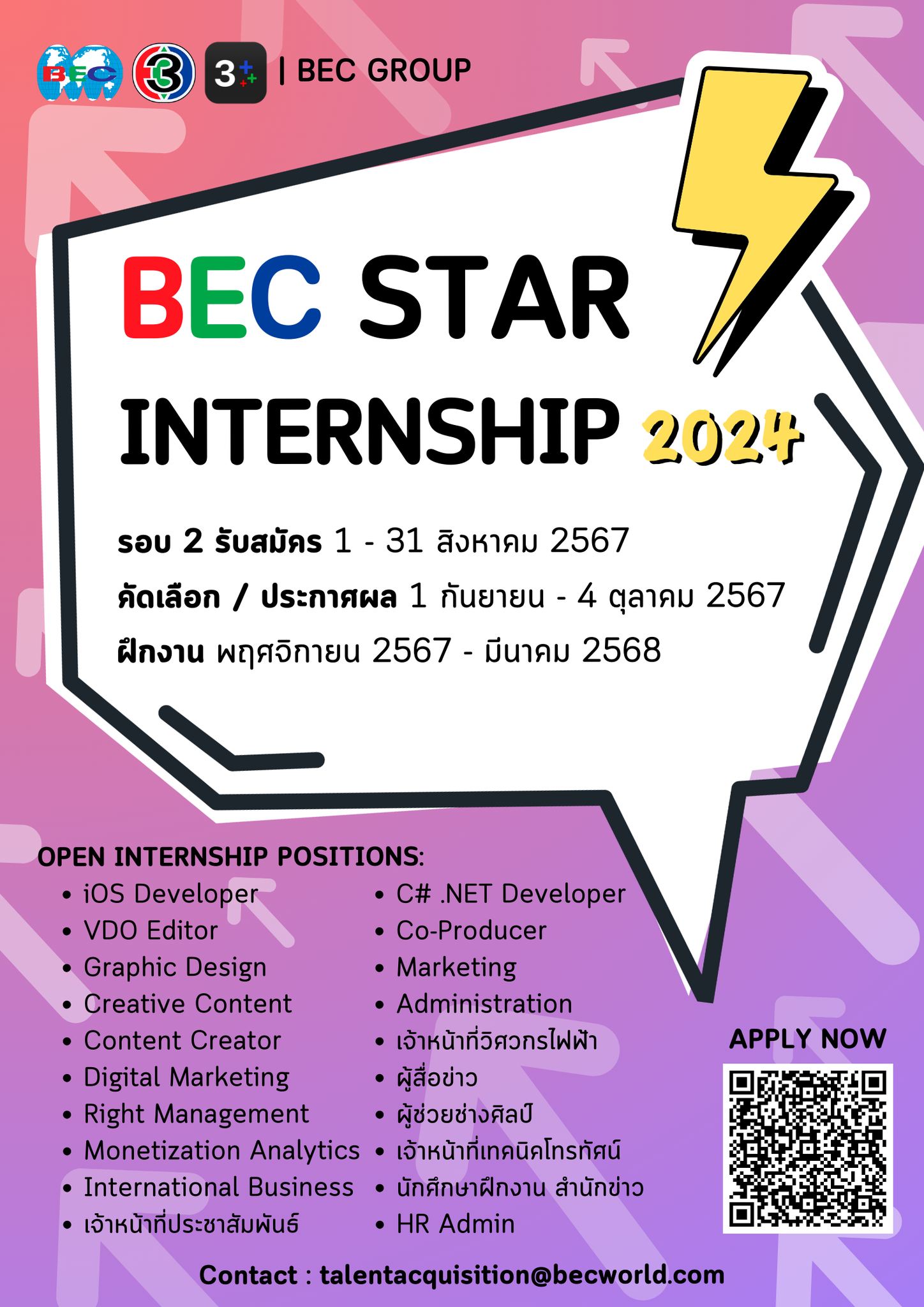 BEC 3 3+ | BEC GROUP

BEC STAR INTERNSHIP 2024

รอบ 2 รับสมัคร 1 - 31 สิงหาคม 2567
คัดเลือก / ประกาศผล 1 กันยายน - 4 ตุลาคม 2567
ฝึกงาน พฤศจิกายน 2567 - มีนาคม 2568

OPEN INTERNSHIP POSITIONS:
• iOS Developer
• VDO Editor
• Graphic Design
• Creative Content
• Content Creator
• Digital Marketing
• Right Management
• Monetization Analytics
• International Business
• เจ้าหน้าที่ประชาสัมพันธ์

• C# .NET Developer
• Co-Producer
• Marketing
• Administration
• เจ้าหน้าที่วิศวกรไฟฟ้า
• ผู้สื่อข่าว
• ผู้ช่วยช่างศิลป์
• เจ้าหน้าที่เทคนิคโทรทัศน์
• นักศึกษาฝึกงาน สำนักข่าว
• HR Admin

APPLY NOW

Contact : talentacquisition@becworld.com